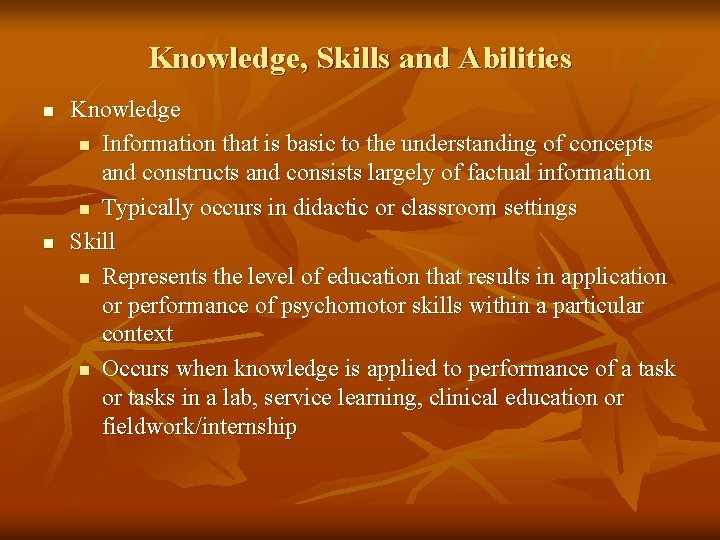 Knowledge, Skills and Abilities

- Knowledge
  - Information that is basic to the understanding of concepts and constructs and consists largely of factual information
  - Typically occurs in didactic or classroom settings
- Skill
  - Represents the level of education that results in application or performance of psychomotor skills within a particular context
  - Occurs when knowledge is applied to performance of a task or tasks in a lab, service learning, clinical education or fieldwork/internship